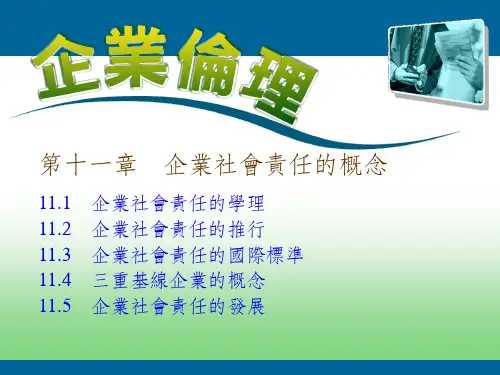 企業倫理

第十一章　企業社會責任的概念

11.1　企業社會責任的學理
11.2　企業社會責任的推行
11.3　企業社會責任的國際標準
11.4　三重基線企業的概念
11.5　企業社會責任的發展